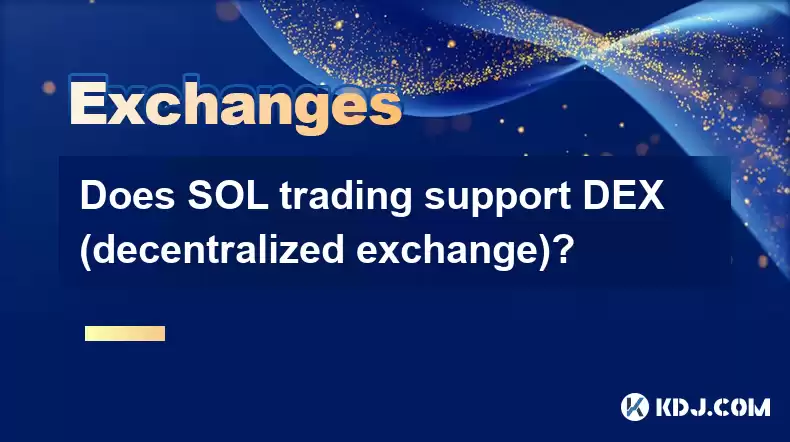 Exchanges

Does SOL trading support DEX (decentralized exchange)?

KDJ.COM